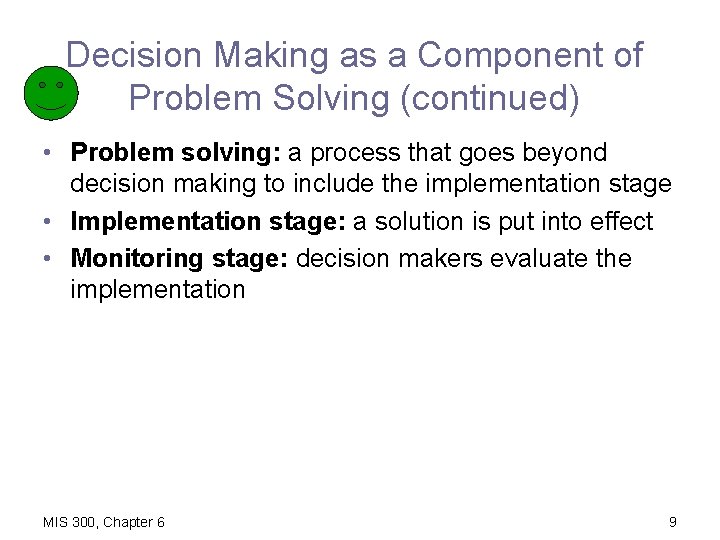 Decision Making as a Component of Problem Solving (continued)

• Problem solving: a process that goes beyond decision making to include the implementation stage
• Implementation stage: a solution is put into effect
• Monitoring stage: decision makers evaluate the implementation

MIS 300, Chapter 6

9